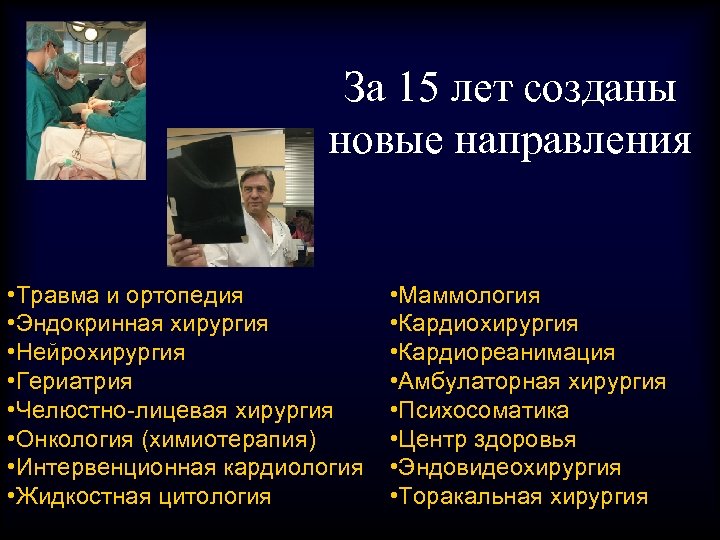 За 15 лет созданы новые направления

•Травма и ортопедия
•Эндокринная хирургия
•Нейрохирургия
•Гериатрия
•Челюстно-лицевая хирургия
•Онкология (химиотерапия)
•Интервенционная кардиология
•Жидкостная цитология

•Маммология
•Кардиохирургия
•Кардиореанимация
•Амбулаторная хирургия
•Психосоматика
•Центр здоровья
•Эндовидеохирургия
•Торакальная хирургия